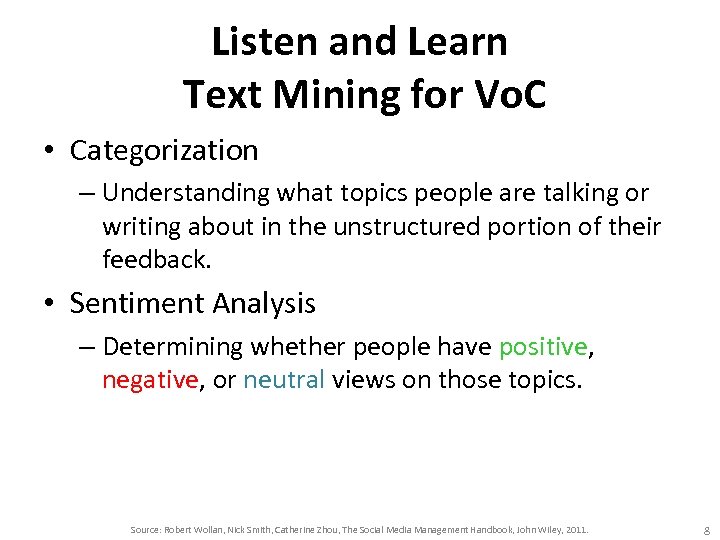 Listen and Learn
Text Mining for VoC

• Categorization
– Understanding what topics people are talking or writing about in the unstructured portion of their feedback.

• Sentiment Analysis
– Determining whether people have positive, negative, or neutral views on those topics.

Source: Robert Wollan, Nick Smith, Catherine Zhou, The Social Media Management Handbook, John Wiley, 2011.

8